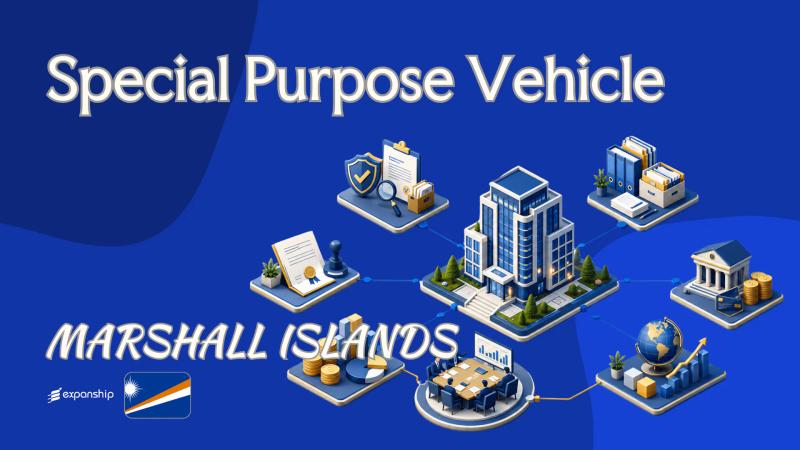 Special Purpose Vehicle

MARSHALL ISLANDS

exponship